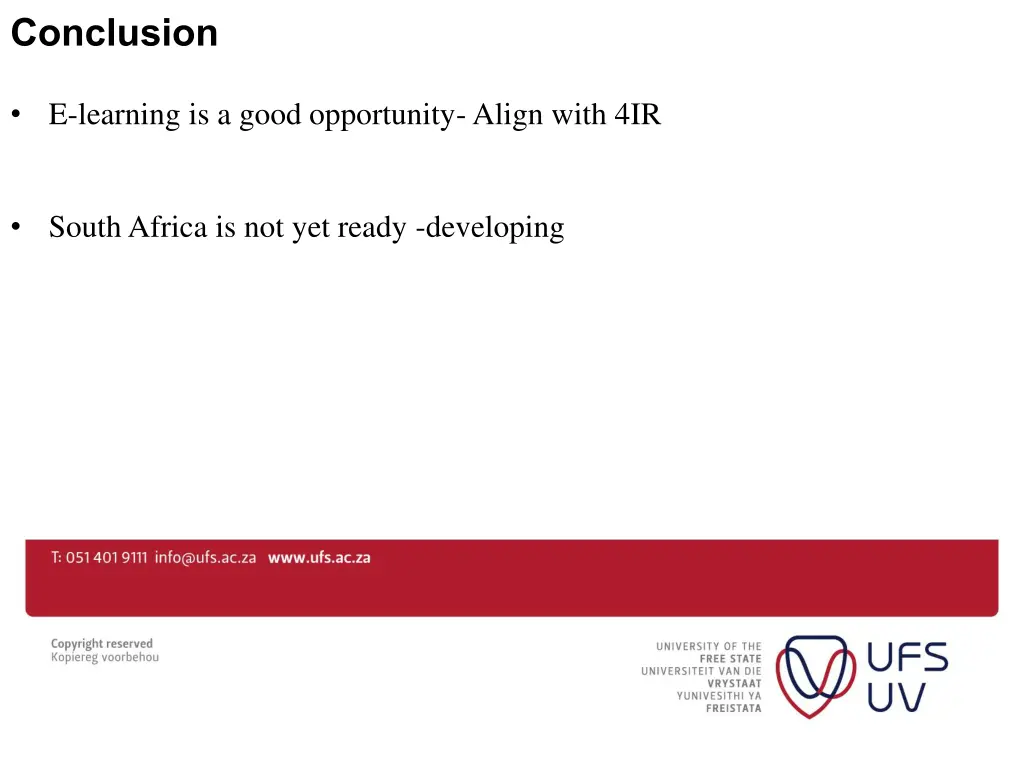 Conclusion

• E-learning is a good opportunity- Align with 4IR

• South Africa is not yet ready -developing

T: 051 401 9111 info@ufs.ac.za www.ufs.ac.za

Copyright reserved
Kopiereg voorbehou

UNIVERSITY OF THE
FREE STATE
UNIVERSITEIT VAN DIE
VRYSTAAT
YUNIVESITHI YA
FREISTATA

UFS
UV